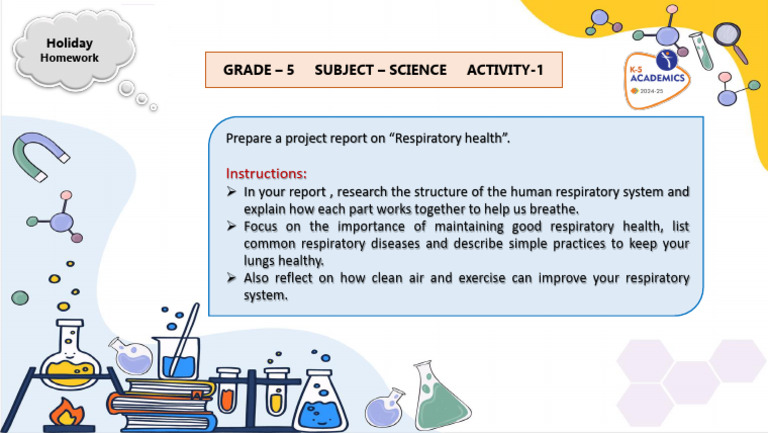 Holiday Homework

GRADE – 5 SUBJECT – SCIENCE ACTIVITY-1

K-S ACADEMICS
2024-25

Prepare a project report on "Respiratory health".

Instructions:
➢ In your report , research the structure of the human respiratory system and explain how each part works together to help us breathe.
➢ Focus on the importance of maintaining good respiratory health, list common respiratory diseases and describe simple practices to keep your lungs healthy.
➢ Also reflect on how clean air and exercise can improve your respiratory system.